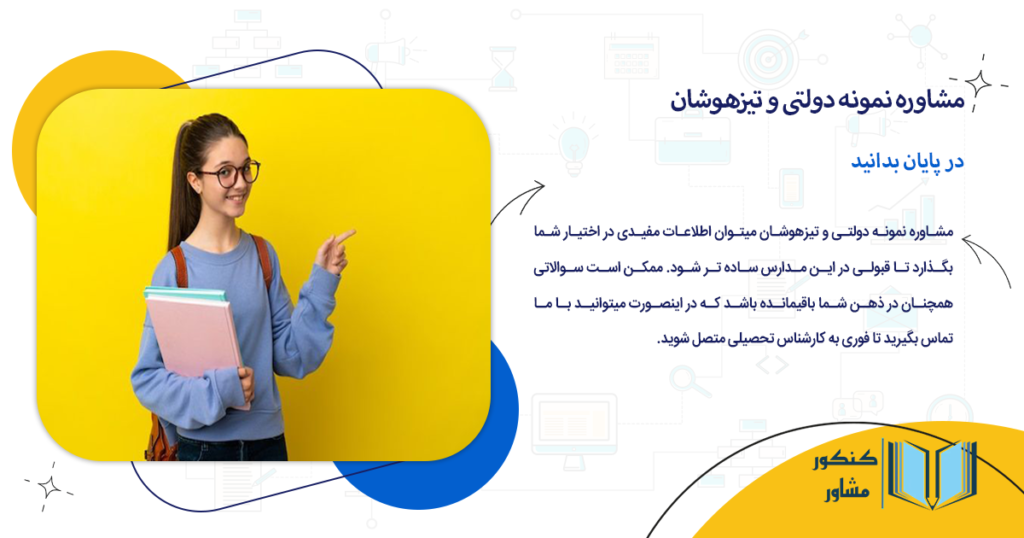 مشاوره نمونه دولتی و تیزهوشان

در پایان بدانید

مشاوره نمونه دولتی و تیزهوشان میتوان اطلاعات مفیدی در اختیار شما بگذارد تا قبولی در این مدارس ساده تر شود. ممکن است سوالاتی همچنان در ذهن شما باقیمانده باشد که در اینصورت میتوانید با ما تماس بگیرید تا فوری به کارشناس تحصیلی متصل شوید.

کنکور
مشاور